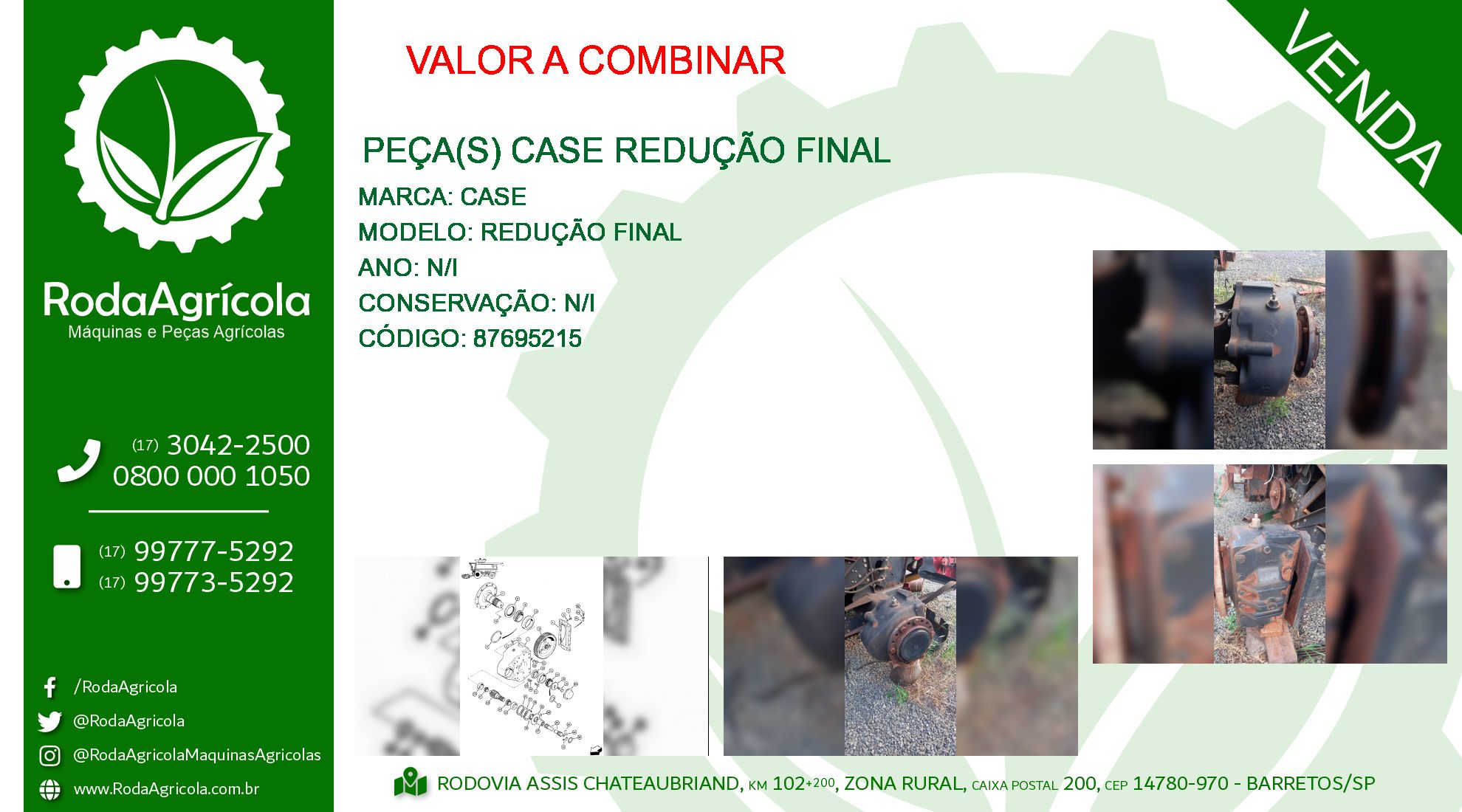 RodaAgrícola
Máquinas e Peças Agrícolas

(17) 3042-2500
0800 000 1050

(17) 99777-5292
(17) 99773-5292

/RodaAgricola
@RodaAgricola
@RodaAgricolaMaquinasAgricolas
www.RodaAgricola.com.br

VALOR A COMBINAR

VENDA

PEÇA(S) CASE REDUÇÃO FINAL
MARCA: CASE
MODELO: REDUÇÃO FINAL
ANO: N/I
CONSERVAÇÃO: N/I
CÓDIGO: 87695215

RODOVIA ASSIS CHATEAUBRIAND, KM 102+200, ZONA RURAL, CAIXA POSTAL 200, CEP 14780-970 - BARRETOS/SP